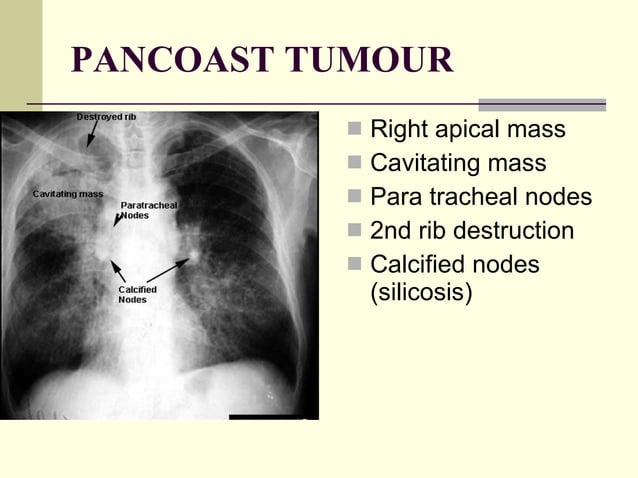 PANCOAST TUMOUR

Destroyed rib

Cavitating mass

Paratracheal Nodes

Calcified Nodes

Right apical mass
Cavitating mass
Para tracheal nodes
2nd rib destruction
Calcified nodes (silicosis)